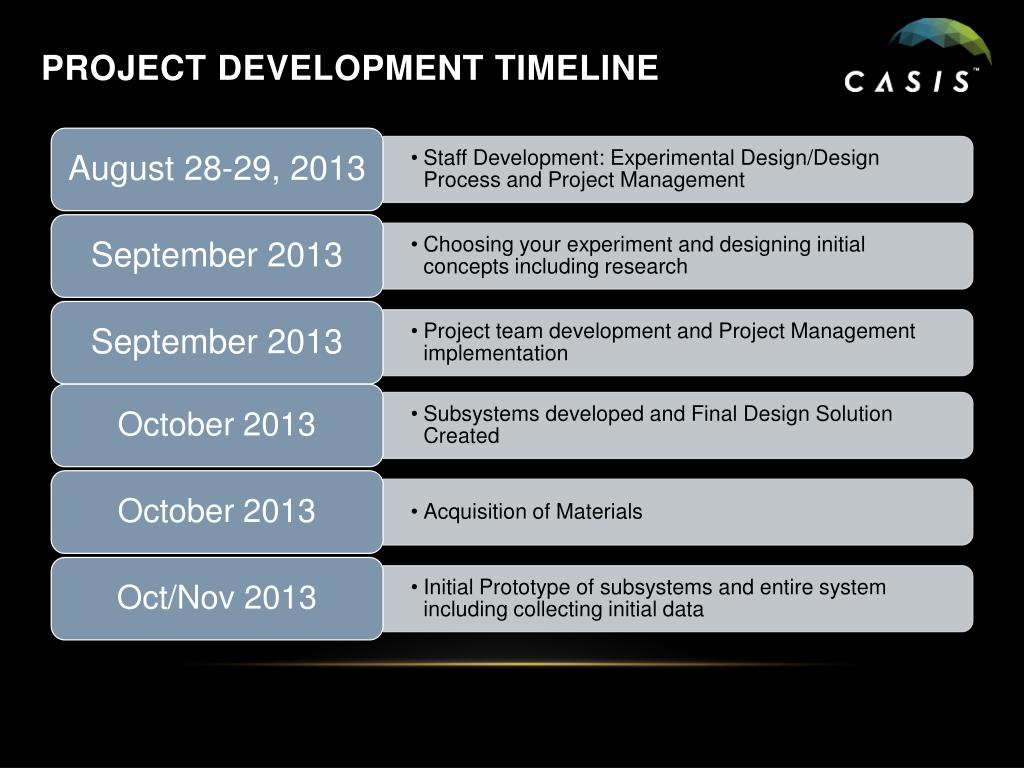 PROJECT DEVELOPMENT TIMELINE

CASIS™

August 28-29, 2013
• Staff Development: Experimental Design/Design Process and Project Management

September 2013
• Choosing your experiment and designing initial concepts including research

September 2013
• Project team development and Project Management implementation

October 2013
• Subsystems developed and Final Design Solution Created

October 2013
• Acquisition of Materials

Oct/Nov 2013
• Initial Prototype of subsystems and entire system including collecting initial data